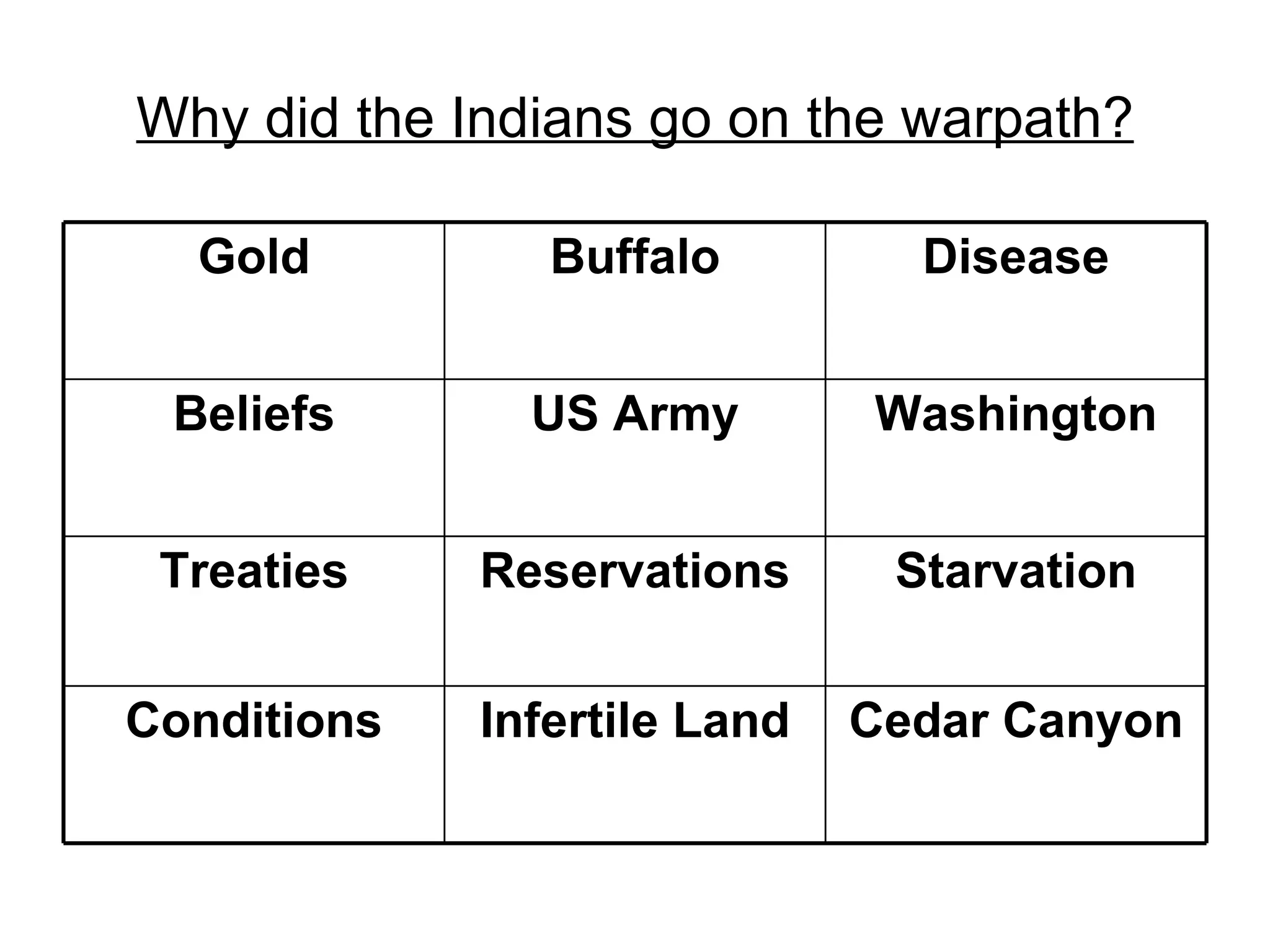 Why did the Indians go on the warpath?

| Gold | Buffalo | Disease |
|---|---|---|
| Beliefs | US Army | Washington |
| Treaties | Reservations | Starvation |
| Conditions | Infertile Land | Cedar Canyon |